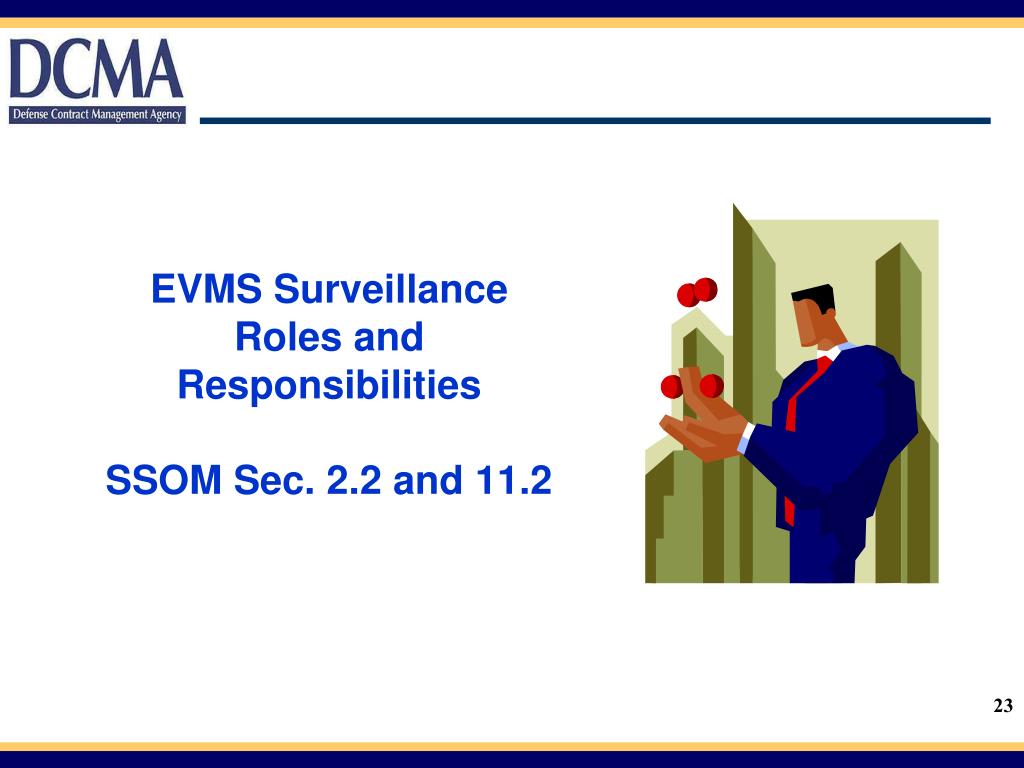 DCMA
Defense Contract Management Agency

EVMS Surveillance Roles and Responsibilities

SSOM Sec. 2.2 and 11.2

23